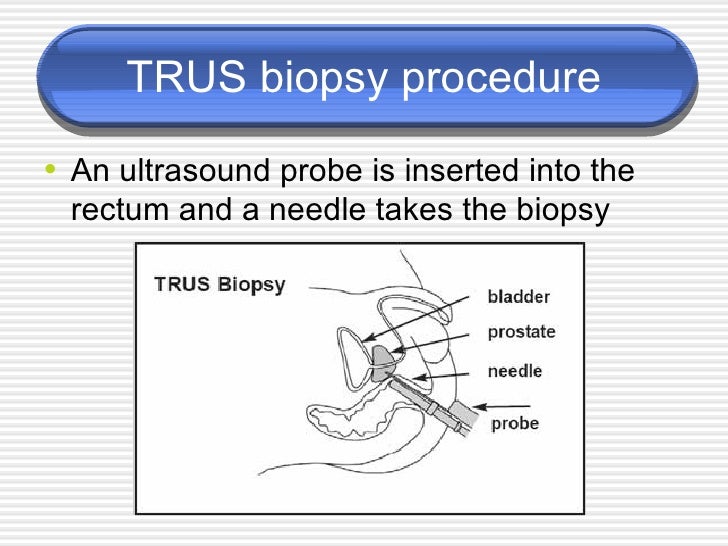 TRUS biopsy procedure

• An ultrasound probe is inserted into the rectum and a needle takes the biopsy

TRUS Biopsy

bladder

prostate

needle

probe